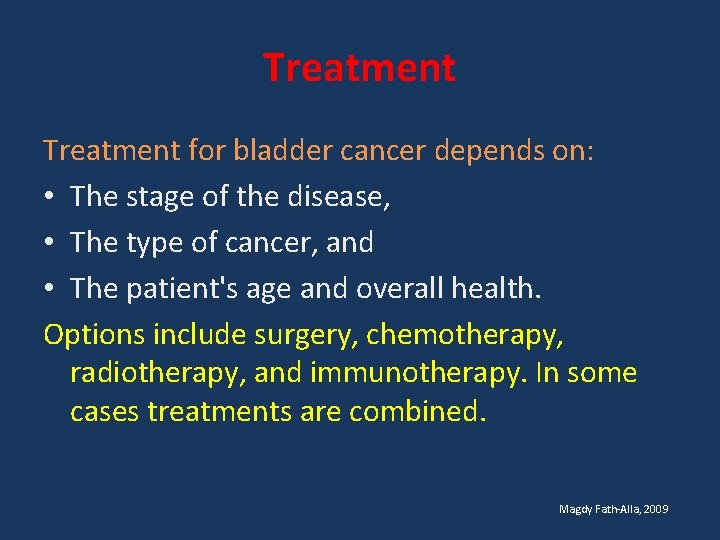 Treatment

Treatment for bladder cancer depends on:
• The stage of the disease,
• The type of cancer, and
• The patient's age and overall health.

Options include surgery, chemotherapy, radiotherapy, and immunotherapy. In some cases treatments are combined.

Magdy Fath-Alla, 2009